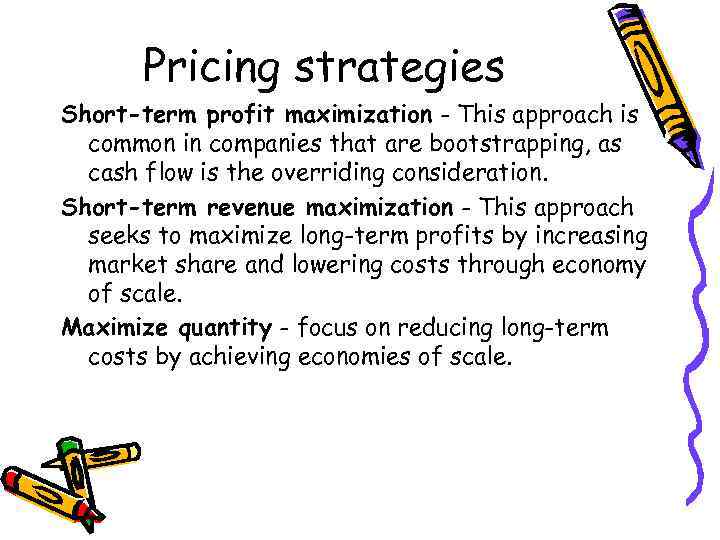 Pricing strategies

Short-term profit maximization - This approach is common in companies that are bootstrapping, as cash flow is the overriding consideration.

Short-term revenue maximization - This approach seeks to maximize long-term profits by increasing market share and lowering costs through economy of scale.

Maximize quantity - focus on reducing long-term costs by achieving economies of scale.